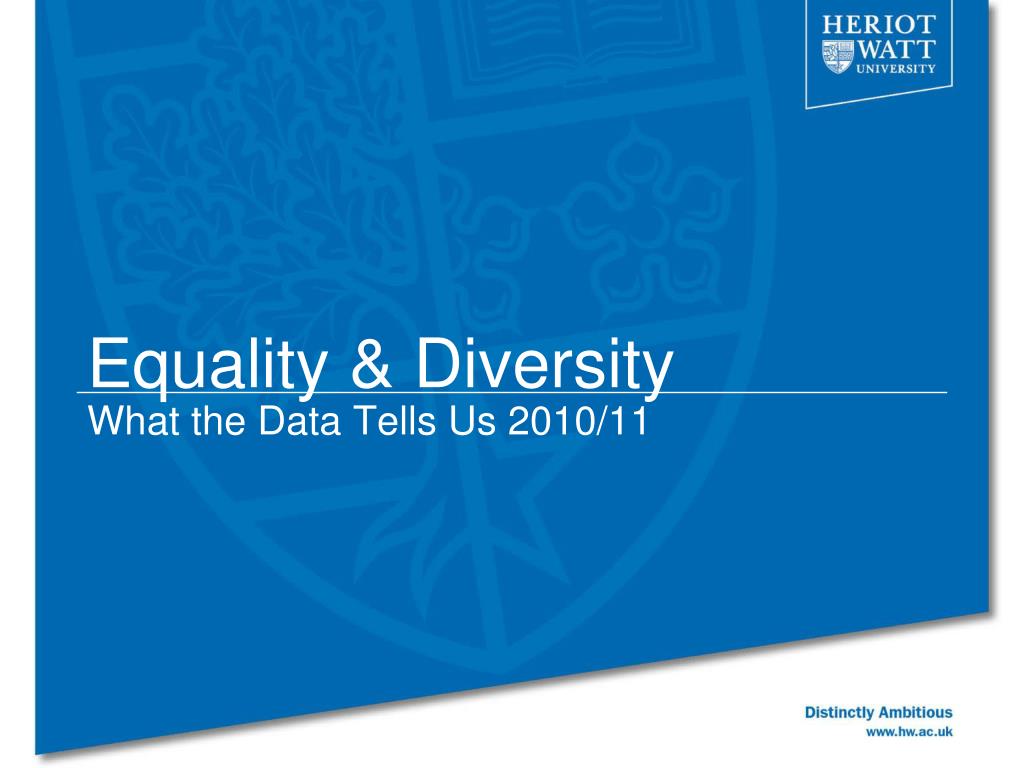 HERIOT
WATT
UNIVERSITY

Equality & Diversity
What the Data Tells Us 2010/11

Distinctly Ambitious
www.hw.ac.uk